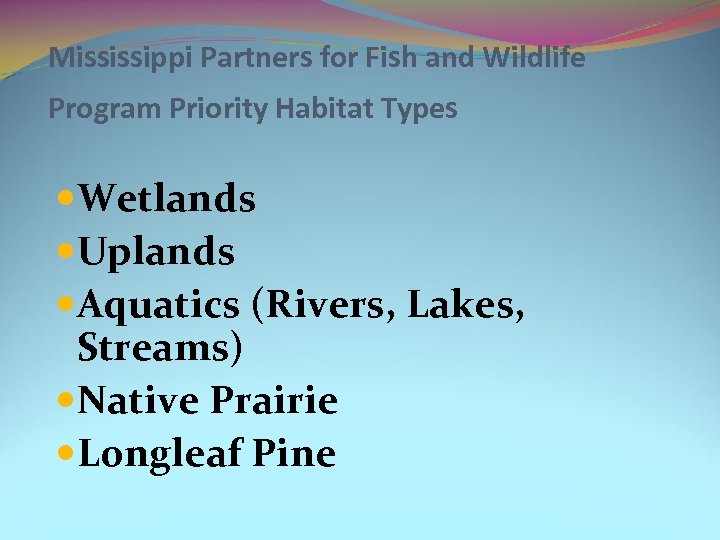 Mississippi Partners for Fish and Wildlife Program Priority Habitat Types

- Wetlands
- Uplands
- Aquatics (Rivers, Lakes, Streams)
- Native Prairie
- Longleaf Pine